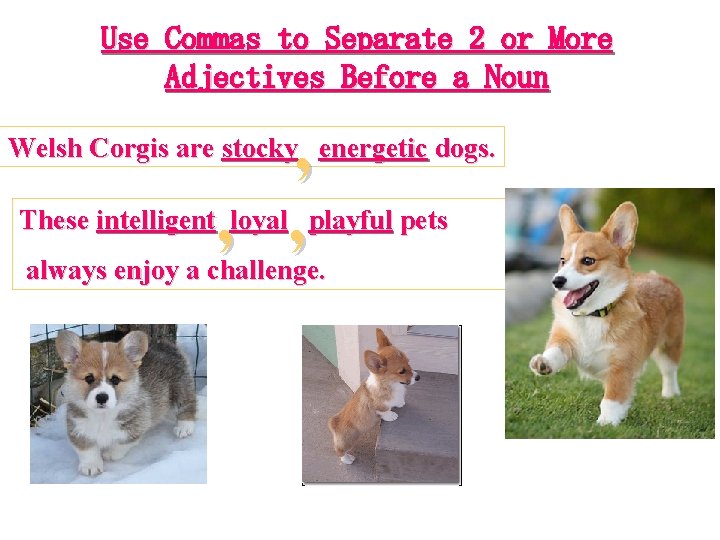 Use Commas to Separate 2 or More Adjectives Before a Noun

Welsh Corgis are stocky, energetic dogs.

These intelligent, loyal, playful pets always enjoy a challenge.